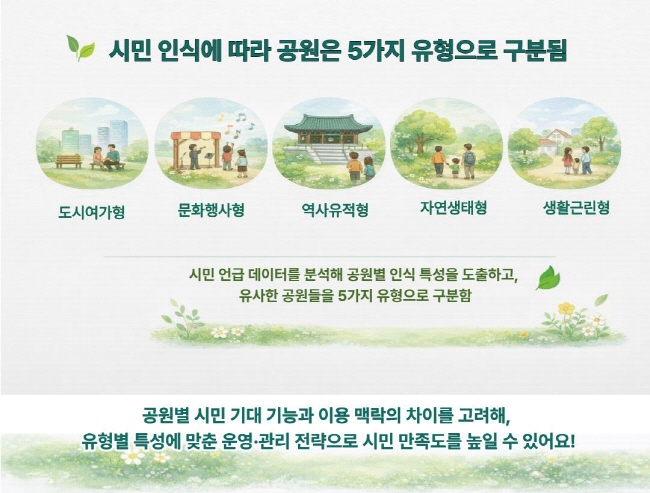 시민 인식에 따라 공원은 5가지 유형으로 구분됨

도시여가형

문화행사형

역사유적형

자연생태형

생활근린형

시민 언급 데이터를 분석해 공원별 인식 특성을 도출하고, 유사한 공원들을 5가지 유형으로 구분함

공원별 시민 기대 기능과 이용 맥락의 차이를 고려해, 유형별 특성에 맞춘 운영·관리 전략으로 시민 만족도를 높일 수 있어요!